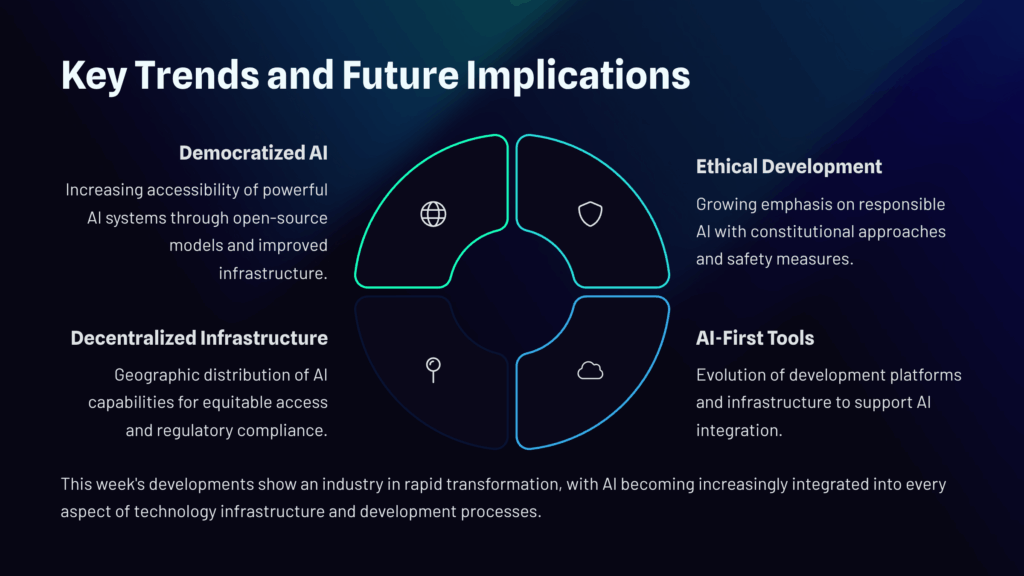 Key Trends and Future Implications

Democratized AI

Increasing accessibility of powerful AI systems through open-source models and improved infrastructure.

Ethical Development

Growing emphasis on responsible AI with constitutional approaches and safety measures.

Decentralized Infrastructure

Geographic distribution of AI capabilities for equitable access and regulatory compliance.

AI-First Tools

Evolution of development platforms and infrastructure to support AI integration.

This week's developments show an industry in rapid transformation, with AI becoming increasingly integrated into every aspect of technology infrastructure and development processes.